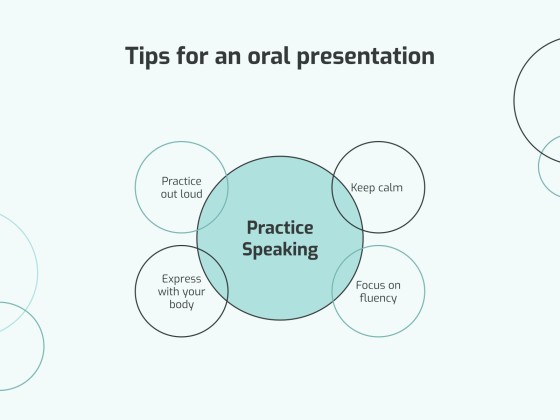 Tips for an oral presentation

Practice out loud

Keep calm

Practice Speaking

Express with your body

Focus on fluency